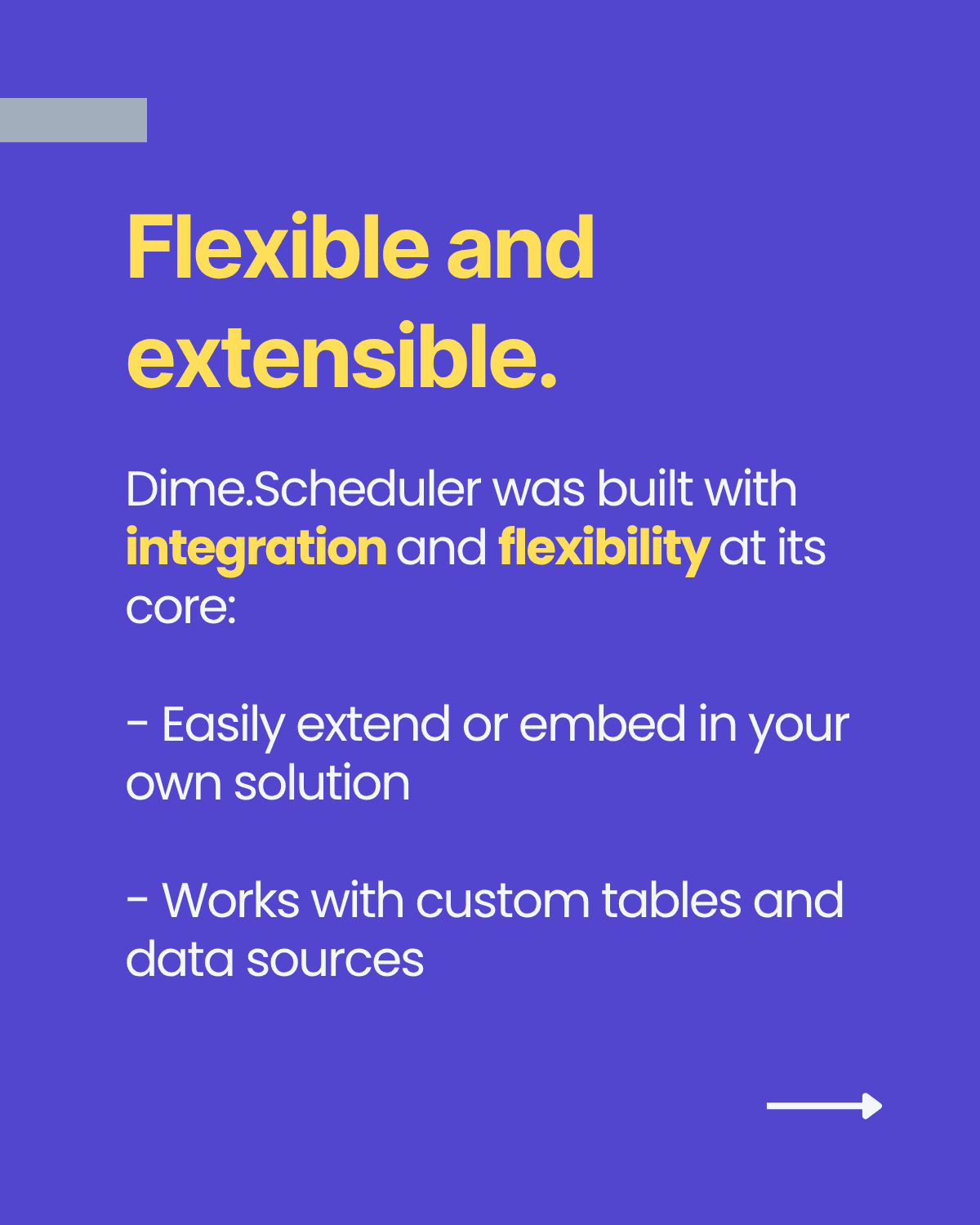 Flexible and extensible.

Dime.Scheduler was built with integration and flexibility at its core:

- Easily extend or embed in your own solution

- Works with custom tables and data sources